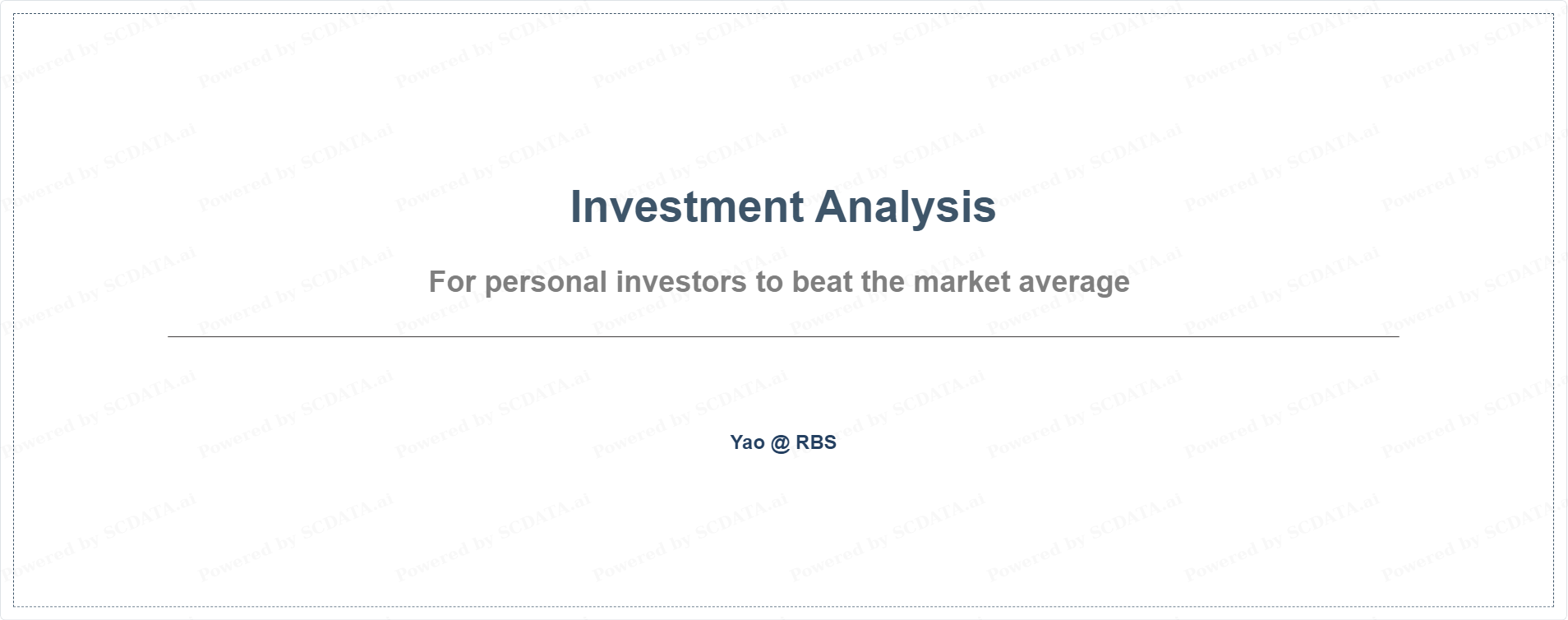 Investment Analysis

For personal investors to beat the market average

Yao @ RBS

Powered by SCDATA.ai